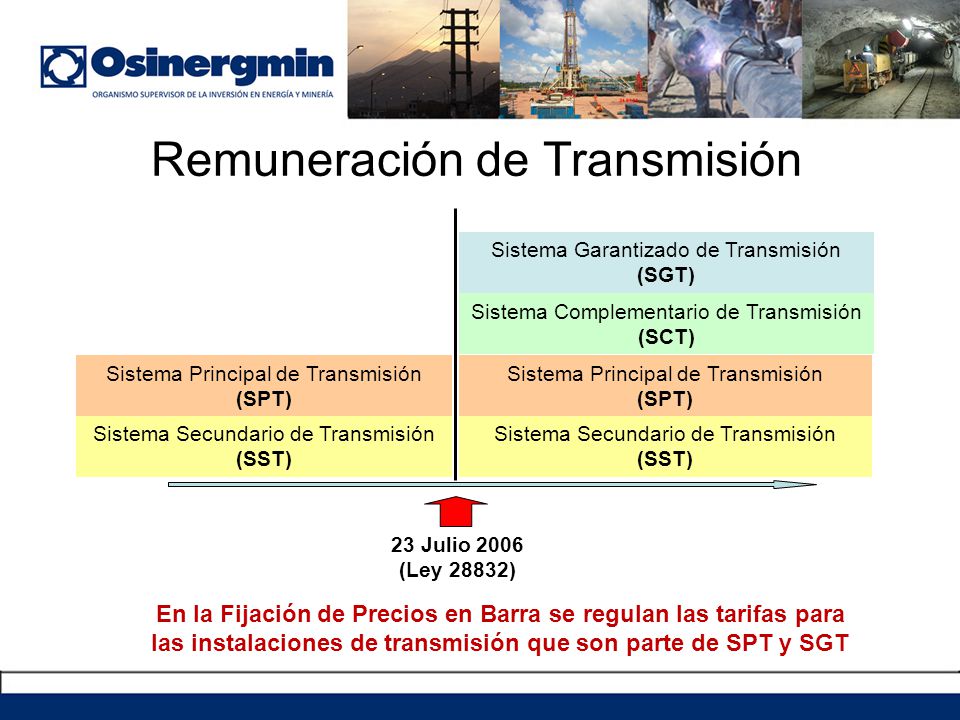 Osinergmin
ORGANISMO SUPERVISOR DE LA INVERSIÓN EN ENERGÍA Y MINERÍA

Remuneración de Transmisión

Sistema Principal de Transmisión
(SPT)

Sistema Secundario de Transmisión
(SST)

Sistema Garantizado de Transmisión
(SGT)

Sistema Complementario de Transmisión
(SCT)

Sistema Principal de Transmisión
(SPT)

Sistema Secundario de Transmisión
(SST)

23 Julio 2006
(Ley 28832)

En la Fijación de Precios en Barra se regulan las tarifas para las instalaciones de transmisión que son parte de SPT y SGT